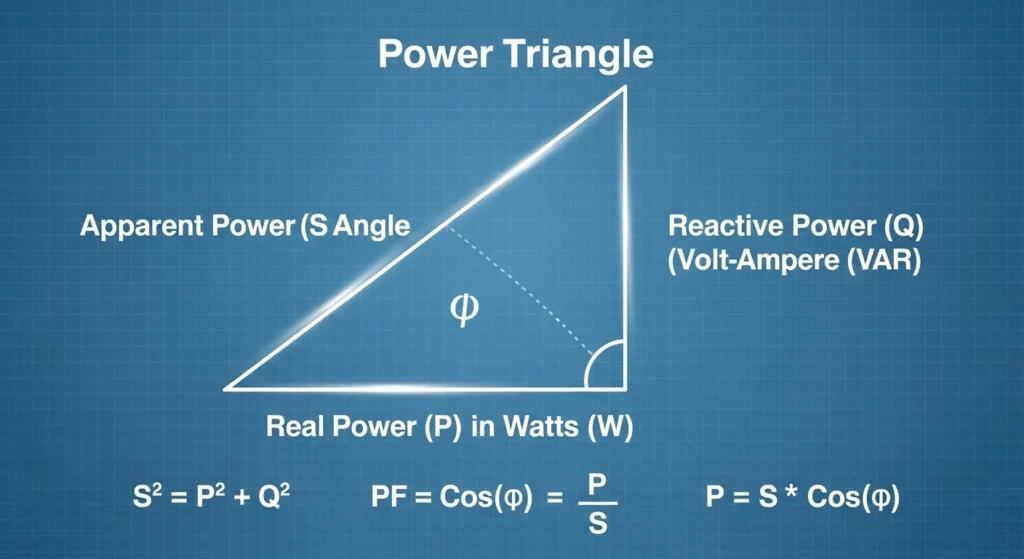 Power Triangle

Apparent Power (S Angle

Reactive Power (Q)
(Volt-Ampere (VAR)

$\varphi$

Real Power (P) in Watts (W)

$S^2 = P^2 + Q^2$ $PF = Cos(\varphi) = \frac{P}{S}$ $P = S * Cos(\varphi)$